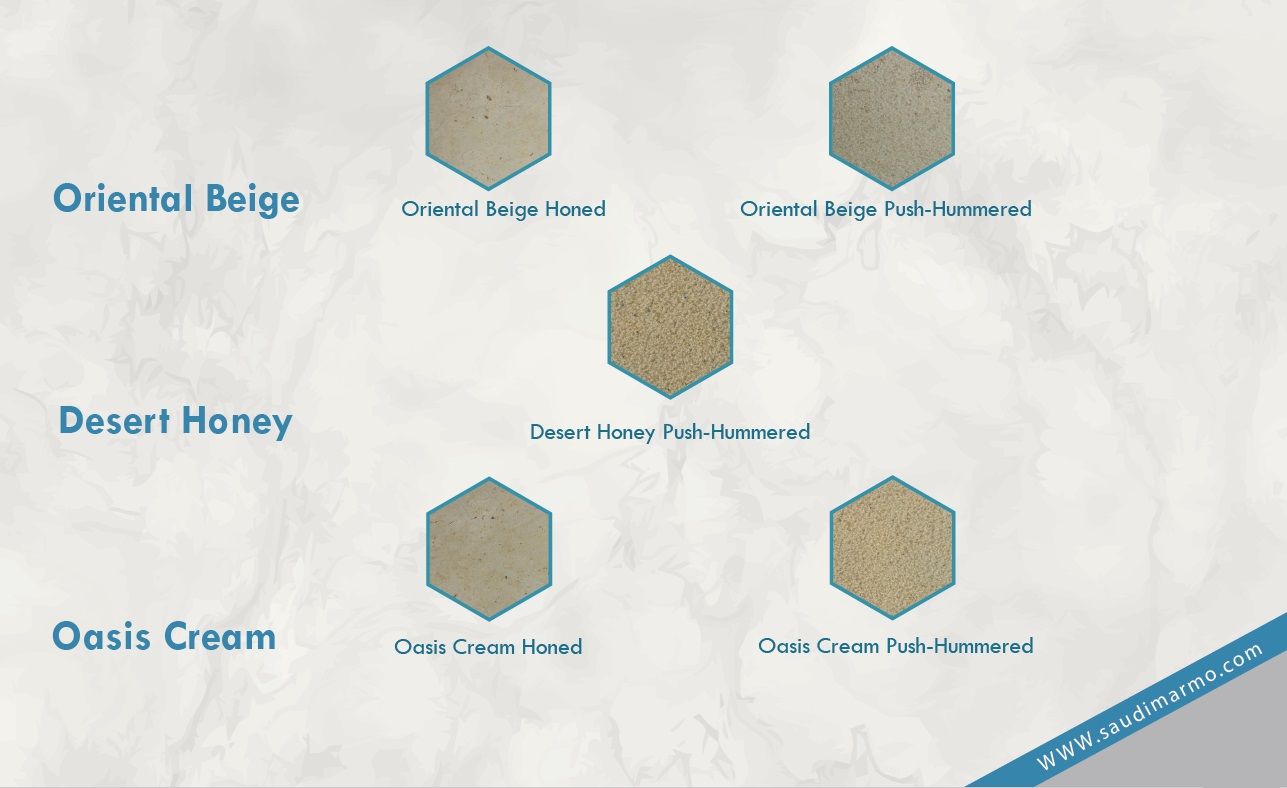 Oriental Beige

Oriental Beige Honed

Oriental Beige Push-Hummered

Desert Honey

Desert Honey Push-Hummered

Oasis Cream

Oasis Cream Honed

Oasis Cream Push-Hummered

WWW.saudimarmo.com